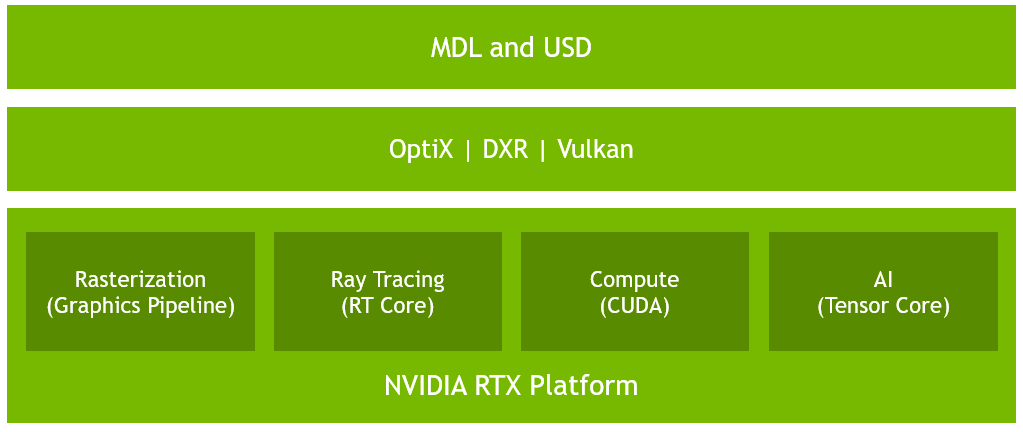 MDL and USD

OptiX | DXR | Vulkan

Rasterization (Graphics Pipeline)

Ray Tracing (RT Core)

Compute (CUDA)

AI (Tensor Core)

NVIDIA RTX Platform